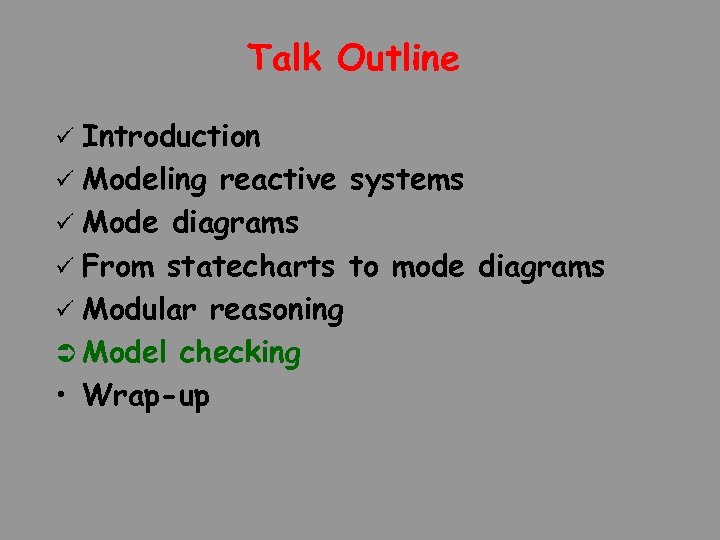 Talk Outline

✓ Introduction
✓ Modeling reactive systems
✓ Mode diagrams
✓ From statecharts to mode diagrams
✓ Modular reasoning
➲ Model checking
• Wrap-up